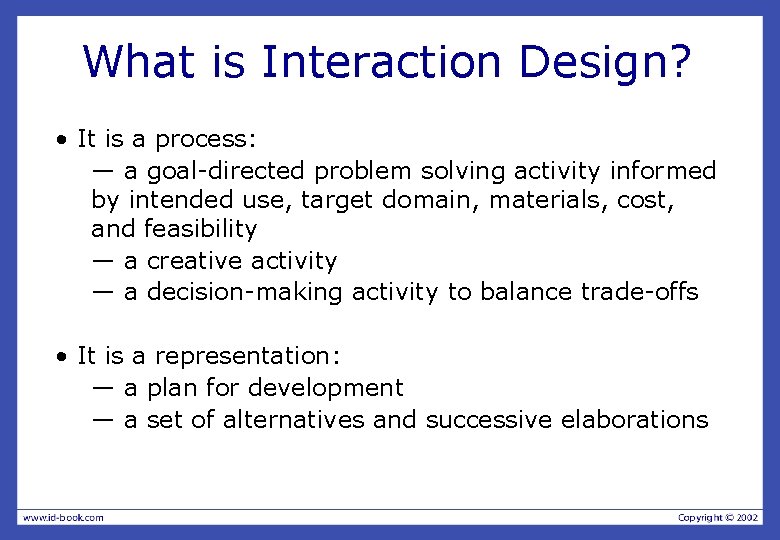 What is Interaction Design?

• It is a process:
— a goal-directed problem solving activity informed by intended use, target domain, materials, cost, and feasibility
— a creative activity
— a decision-making activity to balance trade-offs

• It is a representation:
— a plan for development
— a set of alternatives and successive elaborations

www.id-book.com

Copyright © 2002